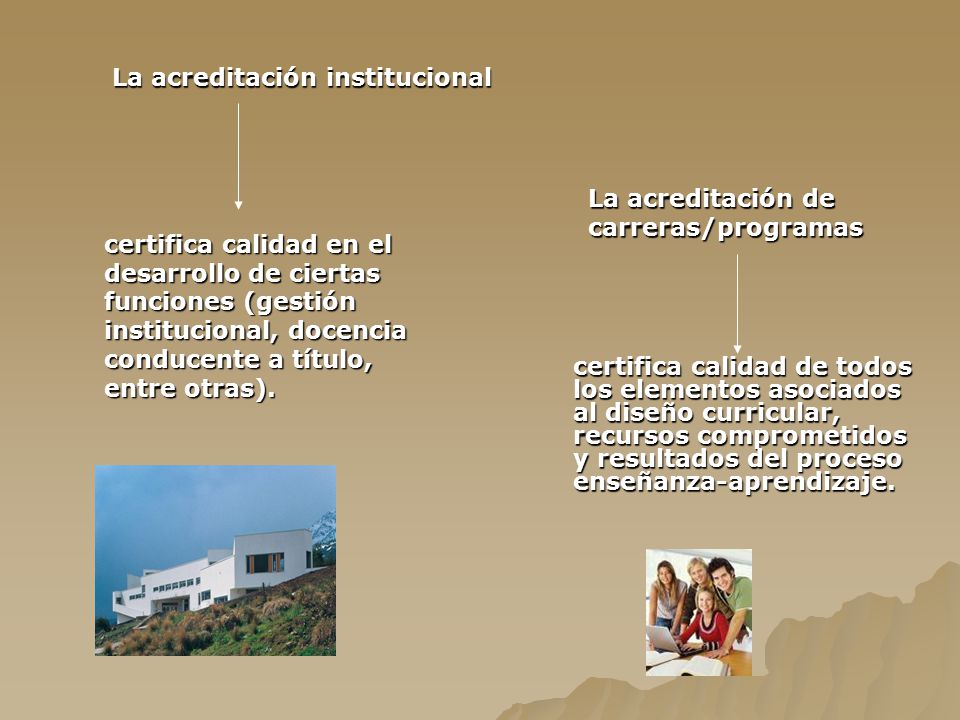 La acreditación institucional

certifica calidad en el desarrollo de ciertas funciones (gestión institucional, docencia conducente a título, entre otras).

La acreditación de carreras/programas

certifica calidad de todos los elementos asociados al diseño curricular, recursos comprometidos y resultados del proceso enseñanza-aprendizaje.